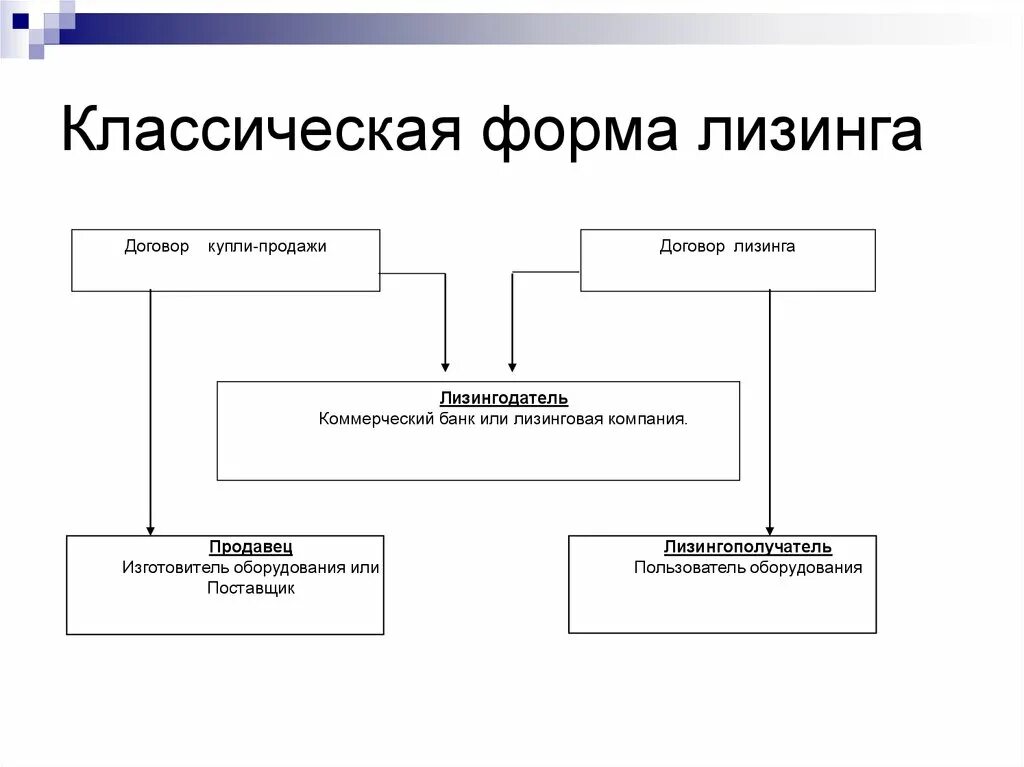 Классическая форма лизинга

Договор купли-продажи

Договор лизинга

Лизингодатель
Коммерческий банк или лизинговая компания.

Продавец
Изготовитель оборудования или Поставщик

Лизингополучатель
Пользователь оборудования